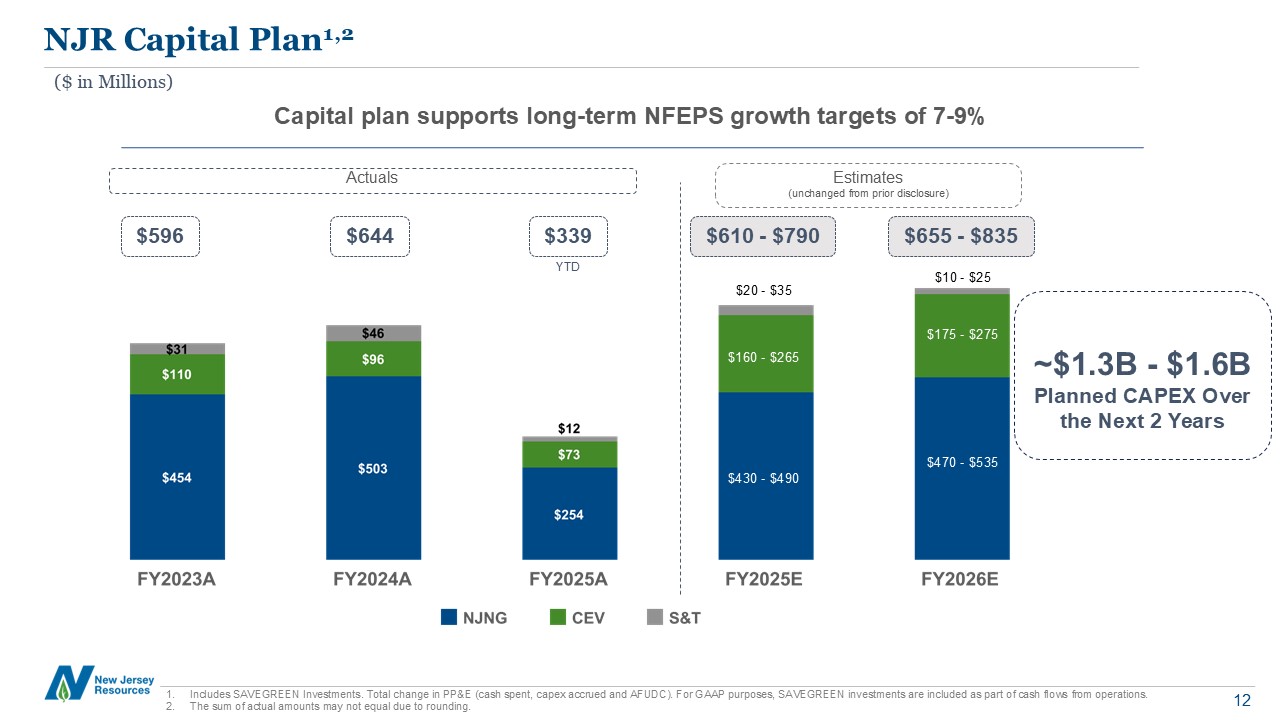 NJR Capital Plan$^{1,2}$

($ in Millions)

Capital plan supports long-term NFEPS growth targets of 7-9%

Actuals

Estimates
(unchanged from prior disclosure)

$596

$644

$339
YTD

$610 - $790

$655 - $835

$31
$110
$454

$46
$96
$503

$12
$73
$254

$20 - $35
$160 - $265
$430 - $490

$10 - $25
$175 - $275
$470 - $535

~$1.3B - $1.6B
Planned CAPEX Over the Next 2 Years

FY2023A

FY2024A

FY2025A

FY2025E

FY2026E

NJNG

CEV

S&T

New Jersey Resources

1. Includes SAVEGREEN Investments. Total change in PP&E (cash spent, capex accrued and AFUDC). For GAAP purposes, SAVEGREEN investments are included as part of cash flows from operations.
2. The sum of actual amounts may not equal due to rounding.

12